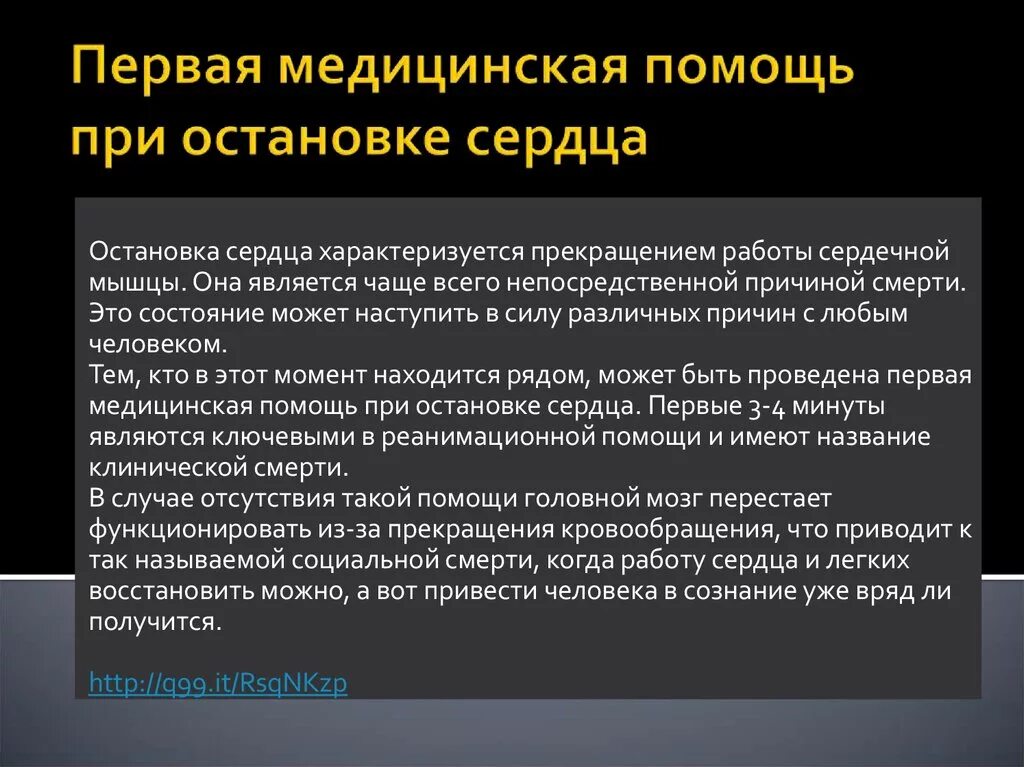 Первая медицинская помощь при остановке сердца

Остановка сердца характеризуется прекращением работы сердечной мышцы. Она является чаще всего непосредственной причиной смерти. Это состояние может наступить в силу различных причин с любым человеком.
Тем, кто в этот момент находится рядом, может быть проведена первая медицинская помощь при остановке сердца. Первые 3-4 минуты являются ключевыми в реанимационной помощи и имеют название клинической смерти.
В случае отсутствия такой помощи головной мозг перестает функционировать из-за прекращения кровообращения, что приводит к так называемой социальной смерти, когда работу сердца и легких восстановить можно, а вот привести человека в сознание уже вряд ли получится.

http://q99.it/RsqNKzp